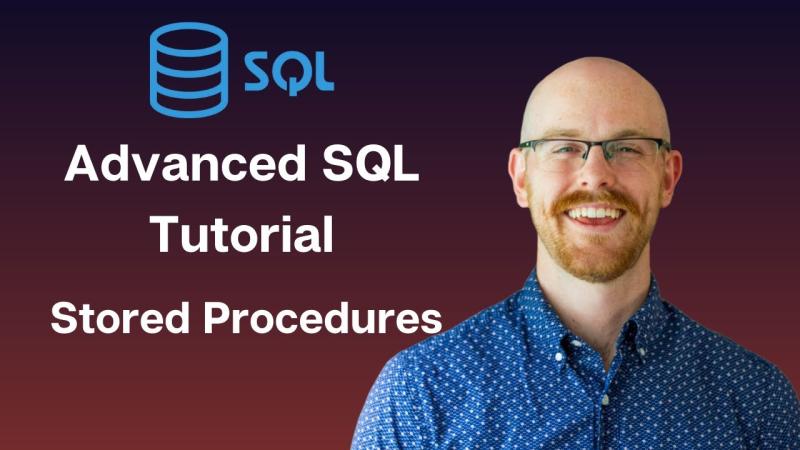 SQL

Advanced SQL Tutorial

Stored Procedures